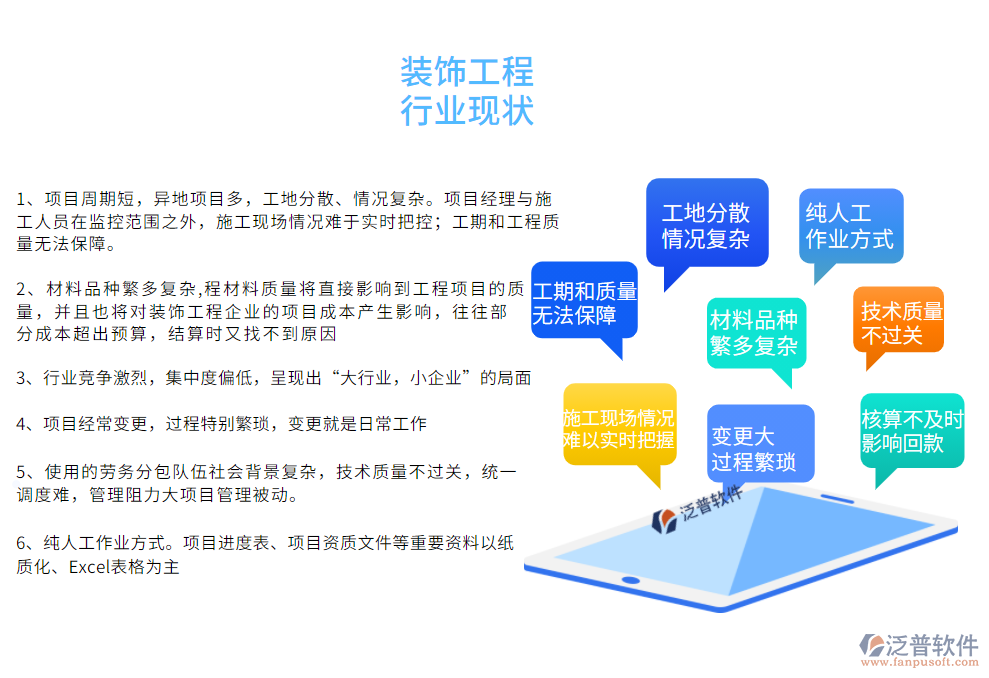 装饰工程
行业现状

1、项目周期短，异地项目多，工地分散、情况复杂。项目经理与施工人员在监控范围之外，施工现场情况难于实时把控；工期和工程质量无法保障。

2、材料品种繁多复杂,程材料质量将直接影响到工程项目的质量，并且也将对装饰工程企业的项目成本产生影响，往往部分成本超出预算，结算时又找不到原因

3、行业竞争激烈，集中度偏低，呈现出“大行业，小企业”的局面

4、项目经常变更，过程特别繁琐，变更就是日常工作

5、使用的劳务分包队伍社会背景复杂，技术质量不过关，统一调度难，管理阻力大项目管理被动。

6、纯人工作业方式。项目进度表、项目资质文件等重要资料以纸质化、Excel表格为主

工地分散
情况复杂

纯人工
作业方式

工期和质量
无法保障

材料品种
繁多复杂

技术质量
不过关

施工现场情况
难以实时把握

变更大
过程繁琐

核算不及时
影响回款

泛普软件

泛普软件
www.fanpusoft.com